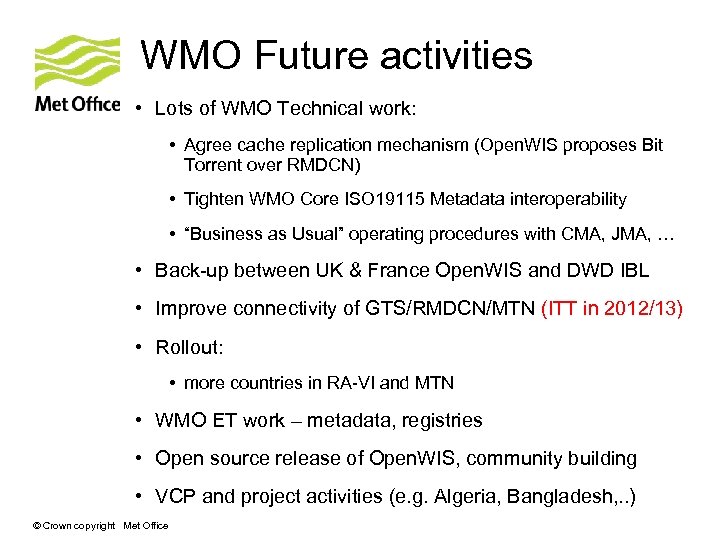 Met Office

WMO Future activities

• Lots of WMO Technical work:

• Agree cache replication mechanism (OpenWIS proposes Bit Torrent over RMDCN)

• Tighten WMO Core ISO19115 Metadata interoperability

• "Business as Usual" operating procedures with CMA, JMA, …

• Back-up between UK & France OpenWIS and DWD IBL

• Improve connectivity of GTS/RMDCN/MTN (ITT in 2012/13)

• Rollout:

• more countries in RA-VI and MTN

• WMO ET work – metadata, registries

• Open source release of OpenWIS, community building

• VCP and project activities (e.g. Algeria, Bangladesh,..)

© Crown copyright Met Office